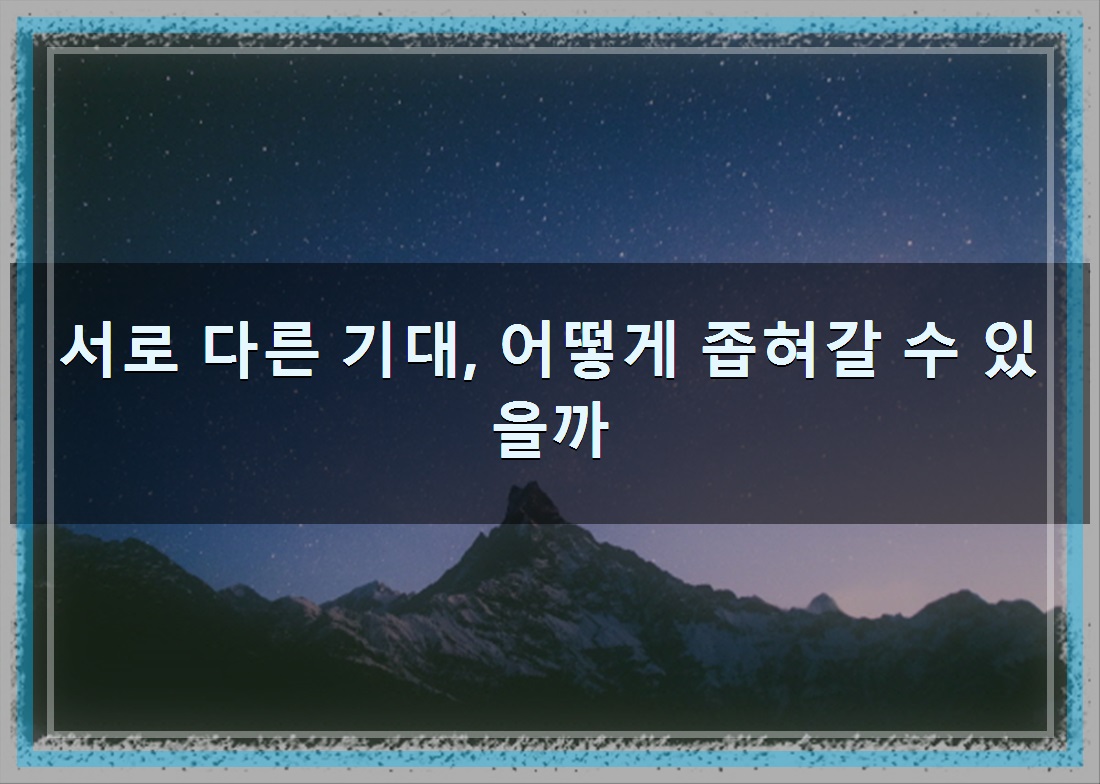 서로 다른 기대, 어떻게 좁혀갈 수 있을까